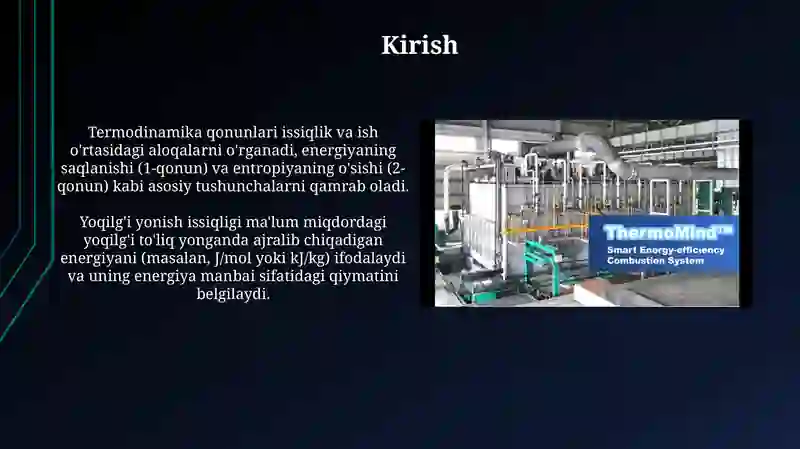 Kirish

Termodinamika qonunlari issiqlik va ish o'rtasidagi aloqalarni o'rganadi, energiyaning saqlanishi (1-qonun) va entropiyaning o'sishi (2-qonun) kabi asosiy tushunchalarni qamrab oladi.

Yoqilg'i yonish issiqligi ma'lum miqdordagi yoqilg'i to'liq yonganda ajralib chiqadigan energiyani (masalan, J/mol yoki kJ/kg) ifodalaydi va uning energiya manbai sifatidagi qiymatini belgilaydi.

ThermoMind™
Smart Energy-efficiency Combustion System